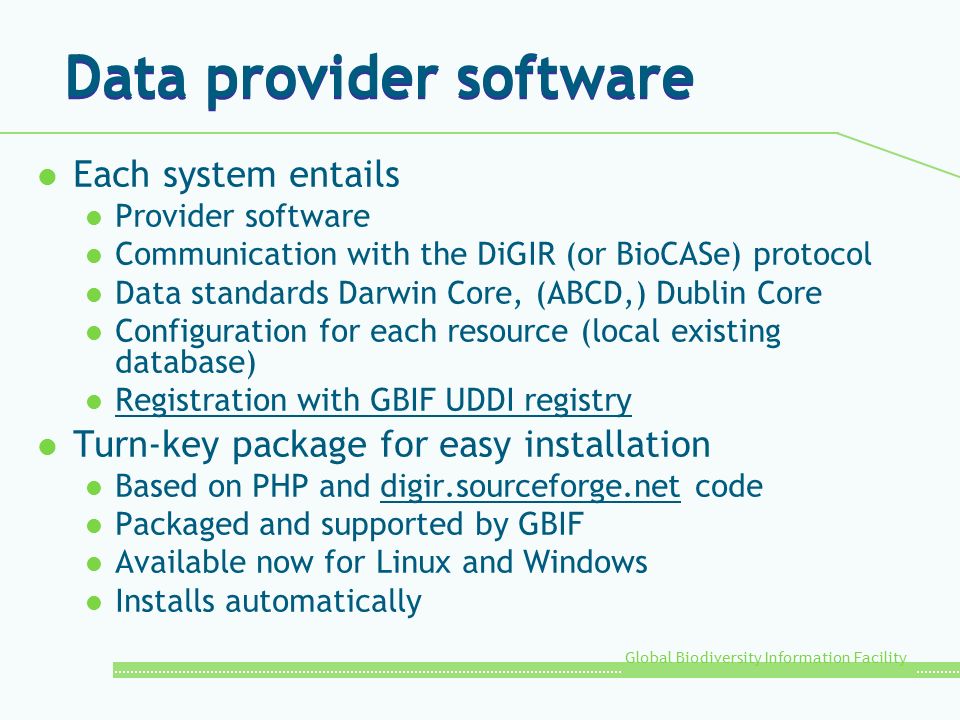 Data provider software

- Each system entails
  - Provider software
  - Communication with the DiGIR (or BioCASe) protocol
  - Data standards Darwin Core, (ABCD,) Dublin Core
  - Configuration for each resource (local existing database)
  - Registration with GBIF UDDI registry
- Turn-key package for easy installation
  - Based on PHP and digir.sourceforge.net code
  - Packaged and supported by GBIF
  - Available now for Linux and Windows
  - Installs automatically

Global Biodiversity Information Facility